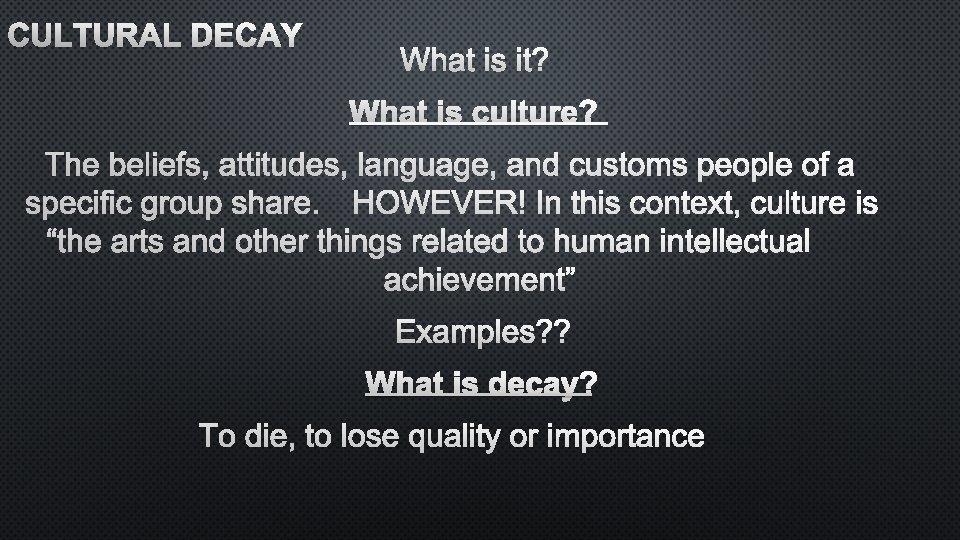 CULTURAL DECAY

What is it?

What is culture?

The beliefs, attitudes, language, and customs people of a specific group share. HOWEVER! In this context, culture is “the arts and other things related to human intellectual achievement”

Examples??

What is decay?

To die, to lose quality or importance